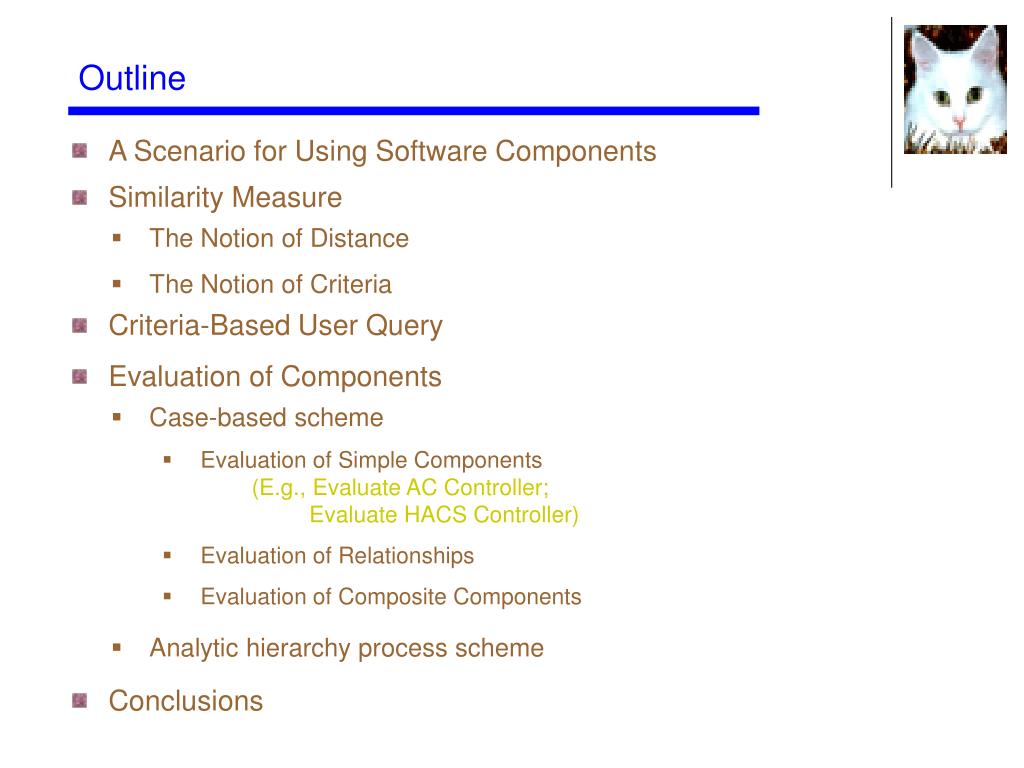 Outline

A Scenario for Using Software Components

Similarity Measure

The Notion of Distance

The Notion of Criteria

Criteria-Based User Query

Evaluation of Components

Case-based scheme

Evaluation of Simple Components
(E.g., Evaluate AC Controller;
Evaluate HACS Controller)

Evaluation of Relationships

Evaluation of Composite Components

Analytic hierarchy process scheme

Conclusions